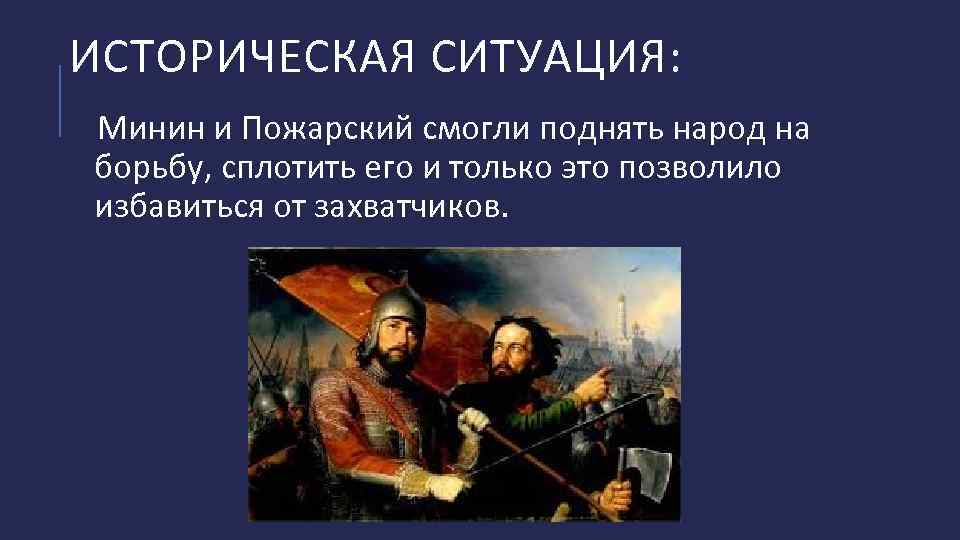 ИСТОРИЧЕСКАЯ СИТУАЦИЯ:

Минин и Пожарский смогли поднять народ на борьбу, сплотить его и только это позволило избавиться от захватчиков.